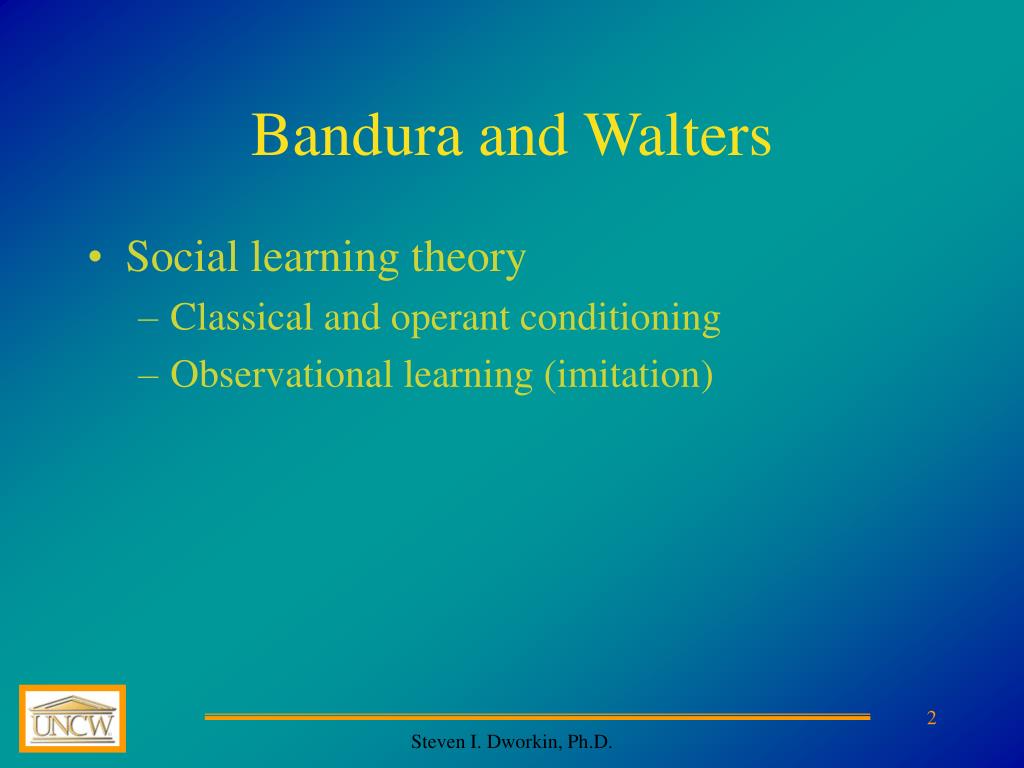 Bandura and Walters

• Social learning theory
  – Classical and operant conditioning
  – Observational learning (imitation)

UNCW

2

Steven I. Dworkin, Ph.D.